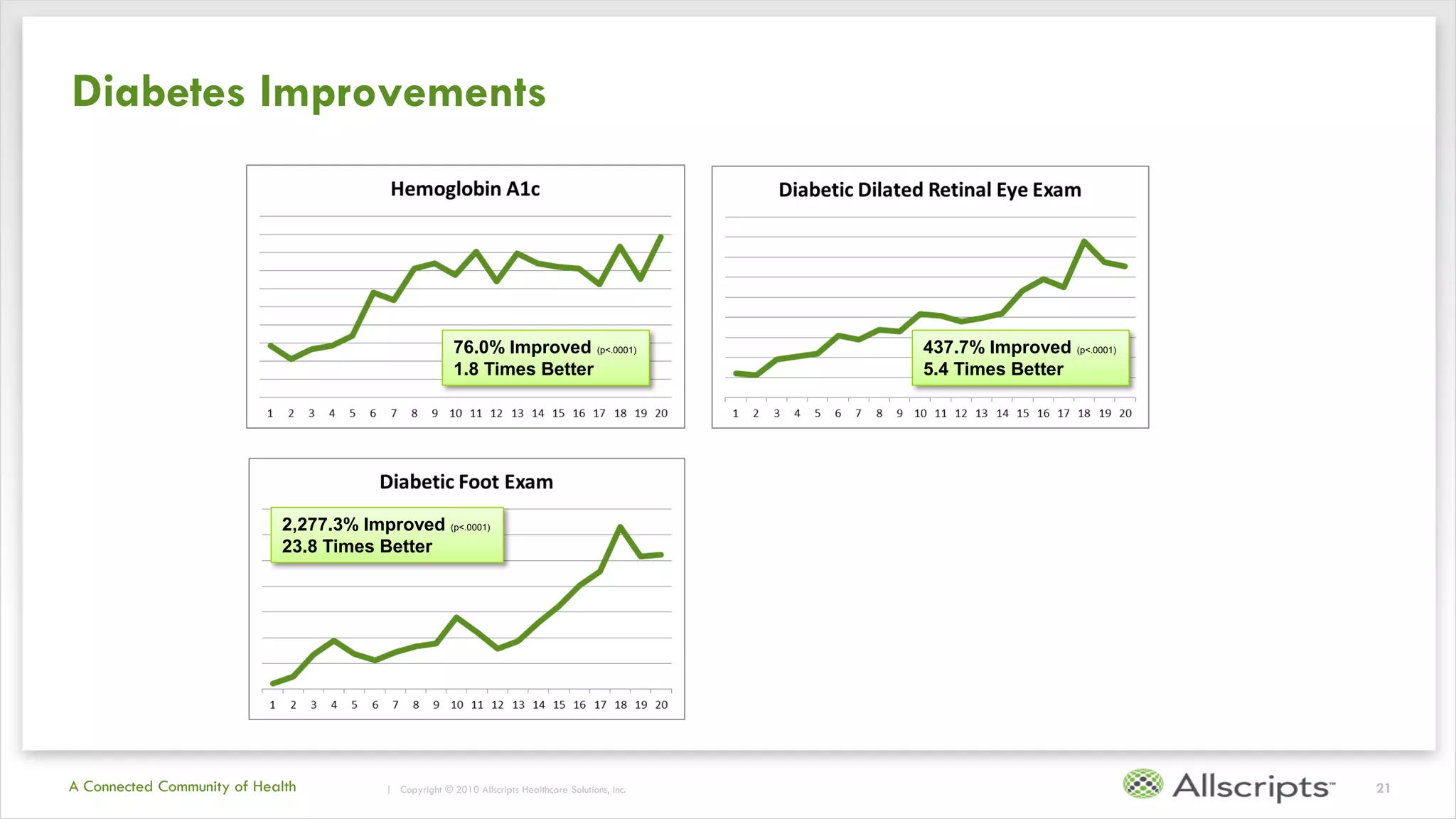 Diabetes Improvements

Hemoglobin A1c

76.0% Improved (p<.0001)
1.8 Times Better

1 2 3 4 5 6 7 8 9 10 11 12 13 14 15 16 17 18 19 20

Diabetic Dilated Retinal Eye Exam

437.7% Improved (p<.0001)
5.4 Times Better

1 2 3 4 5 6 7 8 9 10 11 12 13 14 15 16 17 18 19 20

Diabetic Foot Exam

2,277.3% Improved (p<.0001)
23.8 Times Better

1 2 3 4 5 6 7 8 9 10 11 12 13 14 15 16 17 18 19 20

A Connected Community of Health | Copyright © 2010 Allscripts Healthcare Solutions, Inc.

Allscripts™ 21